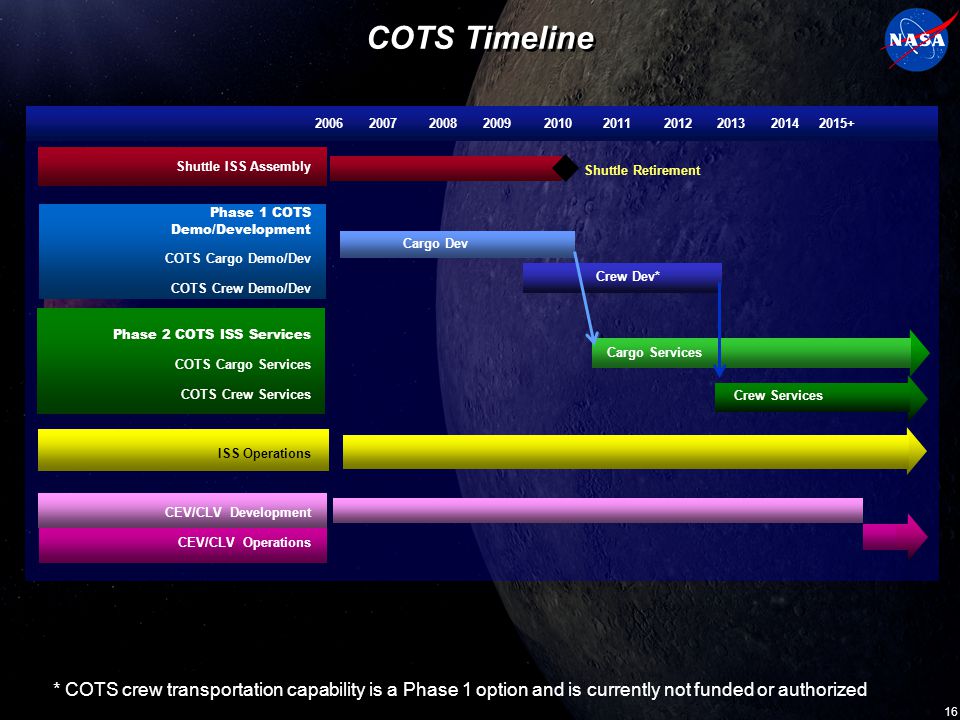 COTS Timeline

NASA

2006 2007 2008 2009 2010 2011 2012 2013 2014 2015+

Shuttle ISS Assembly

Shuttle Retirement

Phase 1 COTS Demo/Development

COTS Cargo Demo/Dev

COTS Crew Demo/Dev

Cargo Dev

Crew Dev*

Phase 2 COTS ISS Services

COTS Cargo Services

COTS Crew Services

Cargo Services

Crew Services

ISS Operations

CEV/CLV Development

CEV/CLV Operations

* COTS crew transportation capability is a Phase 1 option and is currently not funded or authorized

16